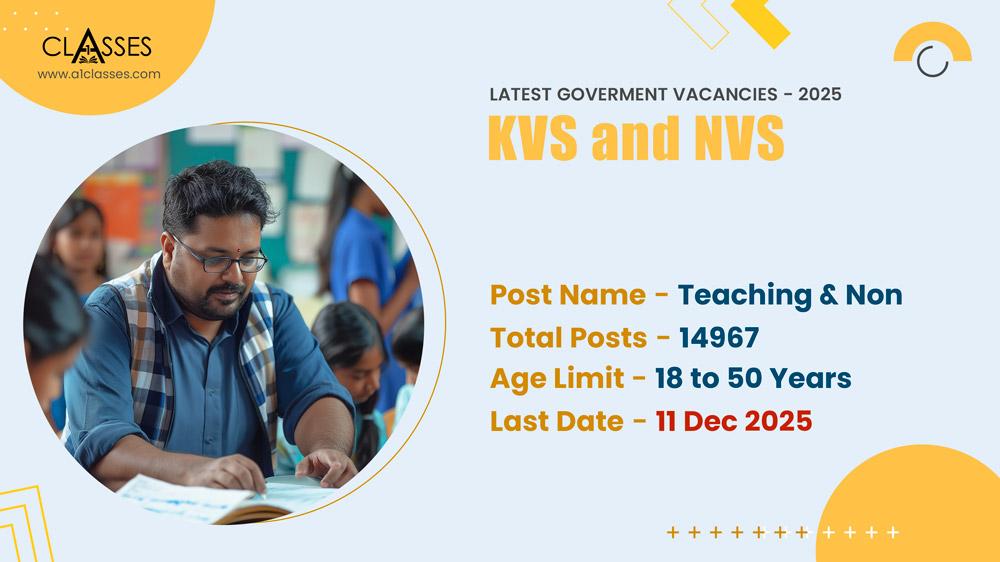 CLASSES
www.a1classes.com

LATEST GOVERMENT VACANCIES - 2025
KVS and NVS

Post Name - Teaching & Non
Total Posts - 14967
Age Limit - 18 to 50 Years
Last Date - 11 Dec 2025